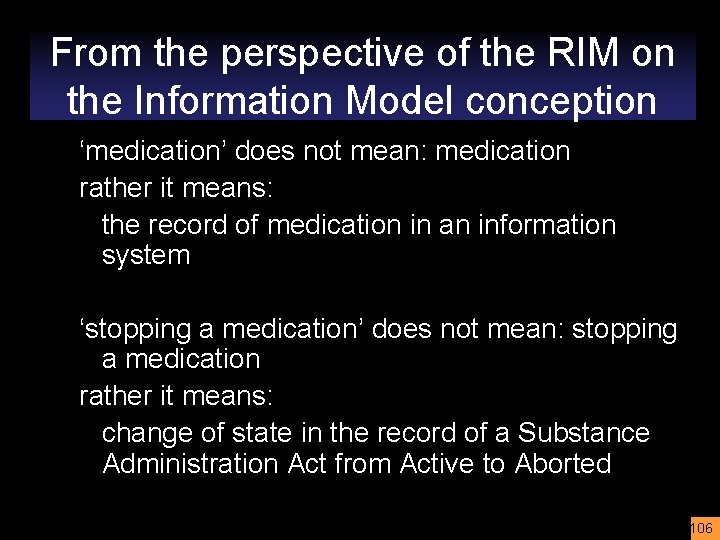 From the perspective of the RIM on the Information Model conception

‘medication’ does not mean: medication

rather it means:

the record of medication in an information system

‘stopping a medication’ does not mean: stopping a medication

rather it means:

change of state in the record of a Substance Administration Act from Active to Aborted

106